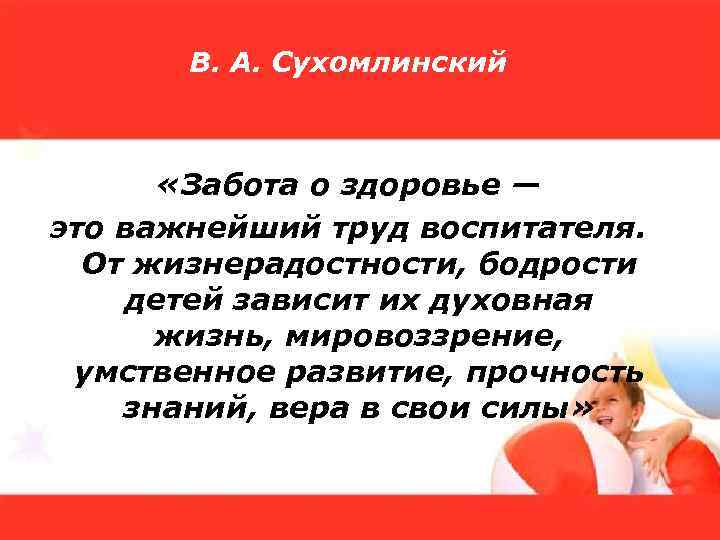 В. А. Сухомлинский

«Забота о здоровье — это важнейший труд воспитателя. От жизнерадостности, бодрости детей зависит их духовная жизнь, мировоззрение, умственное развитие, прочность знаний, вера в свои силы»